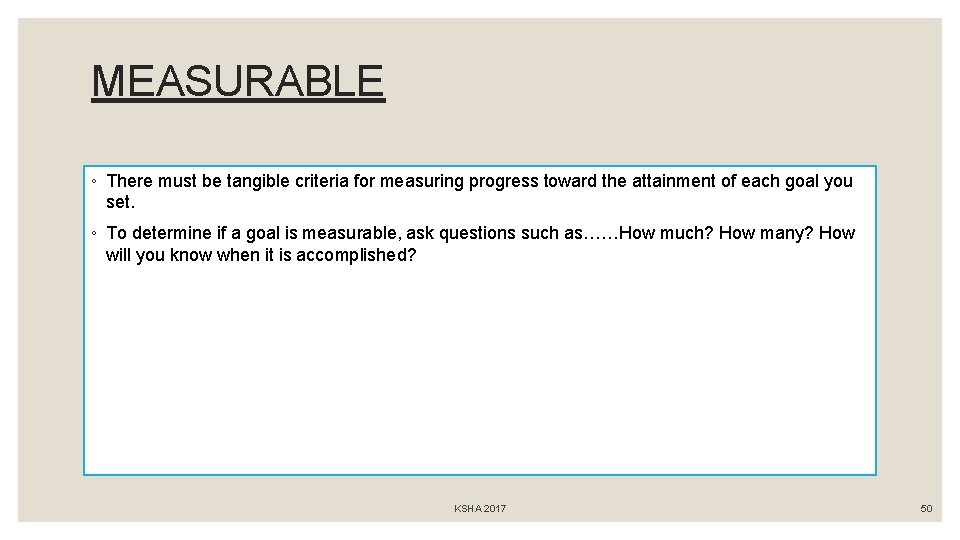 MEASURABLE

◦ There must be tangible criteria for measuring progress toward the attainment of each goal you set.

◦ To determine if a goal is measurable, ask questions such as……How much? How many? How will you know when it is accomplished?

KSHA 2017

50